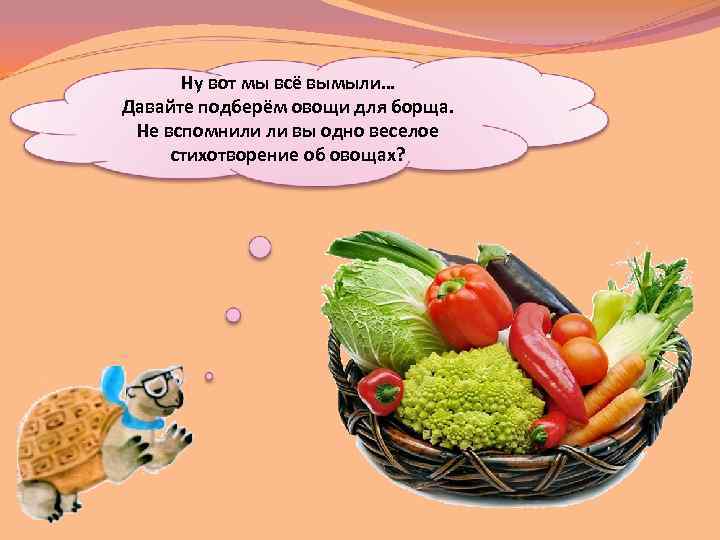 Ну вот мы всё вымыли…
Давайте подберём овощи для борща.
Не вспомнили ли вы одно веселое стихотворение об овощах?